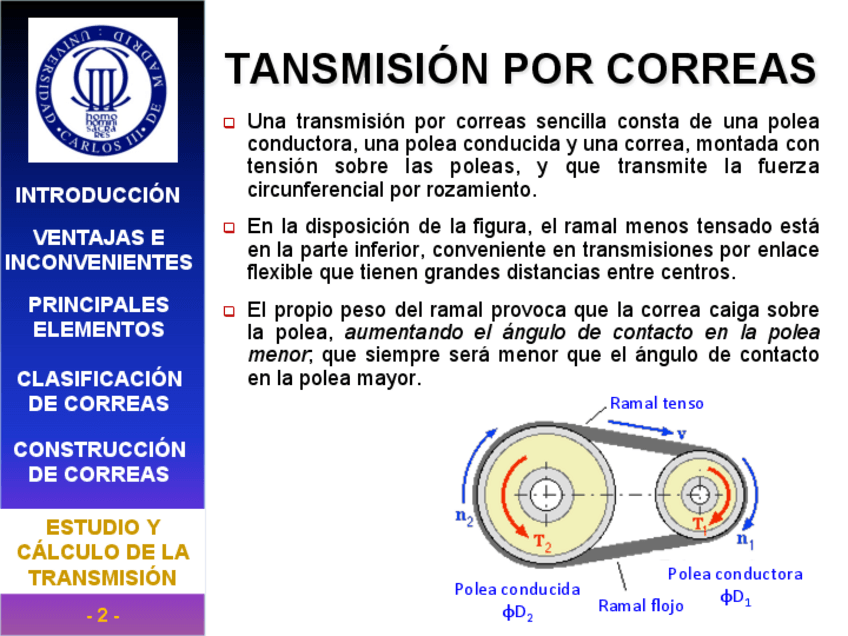 UNIVERSIDAD CARLOS III DE MADRID
homo homini sacra res

INTRODUCCIÓN

VENTAJAS E INCONVENIENTES

PRINCIPALES ELEMENTOS

CLASIFICACIÓN DE CORREAS

CONSTRUCCIÓN DE CORREAS

ESTUDIO Y CÁLCULO DE LA TRANSMISIÓN

- 2 -

TANSMISIÓN POR CORREAS

Una transmisión por correas sencilla consta de una polea conductora, una polea conducida y una correa, montada con tensión sobre las poleas, y que transmite la fuerza circunferencial por rozamiento.

En la disposición de la figura, el ramal menos tensado está en la parte inferior, conveniente en transmisiones por enlace flexible que tienen grandes distancias entre centros.

El propio peso del ramal provoca que la correa caiga sobre la polea, aumentando el ángulo de contacto en la polea menor; que siempre será menor que el ángulo de contacto en la polea mayor.

Ramal tenso
v
$n_2$
$T_2$
$T_1$
$n_1$
Polea conducida
$\phi D_2$
Ramal flojo
Polea conductora
$\phi D_1$